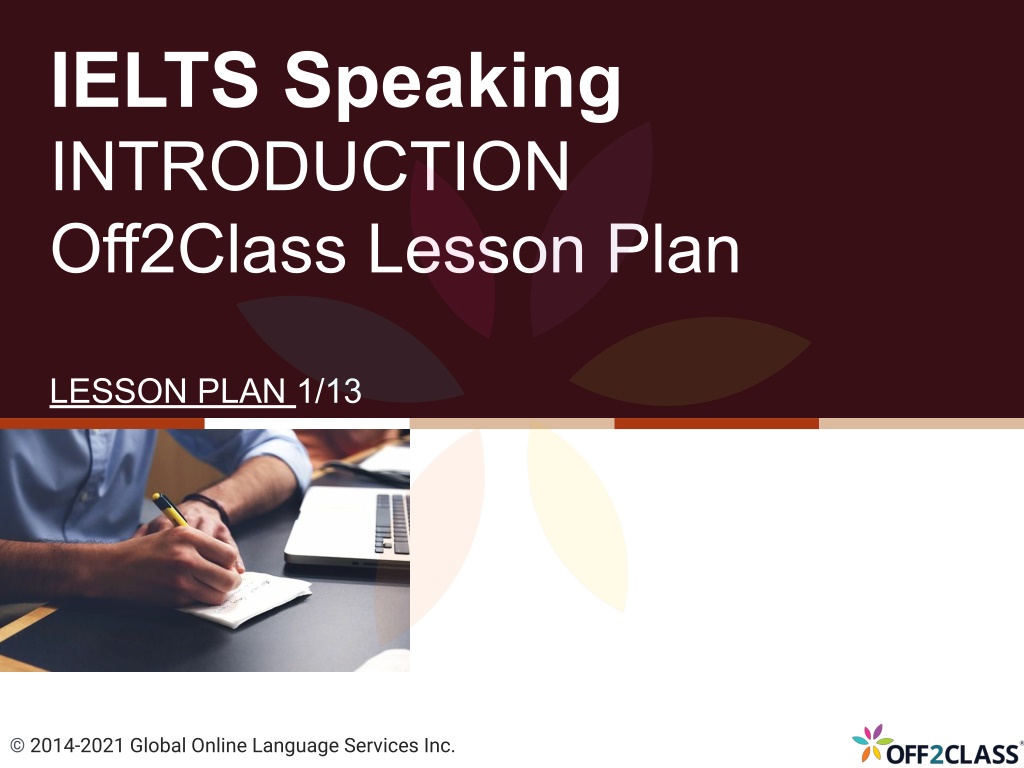 IELTS Speaking
INTRODUCTION
Off2Class Lesson Plan

LESSON PLAN 1/13

© 2014-2021 Global Online Language Services Inc.

OFF2CLASS®